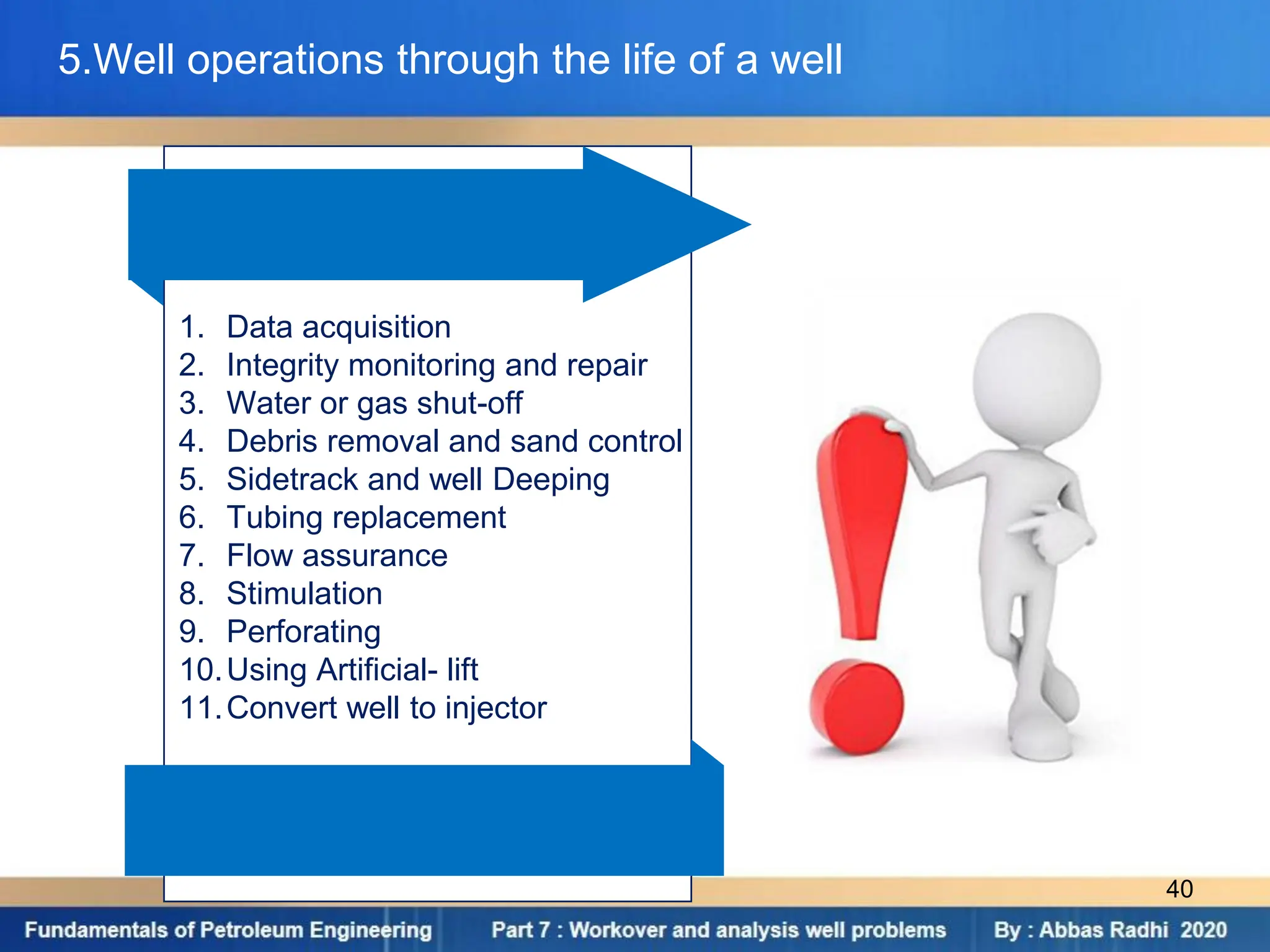 5.Well operations through the life of a well

1. Data acquisition
2. Integrity monitoring and repair
3. Water or gas shut-off
4. Debris removal and sand control
5. Sidetrack and well Deeping
6. Tubing replacement
7. Flow assurance
8. Stimulation
9. Perforating
10. Using Artificial- lift
11. Convert well to injector

40

Fundamentals of Petroleum Engineering Part 7 : Workover and analysis well problems By : Abbas Radhi 2020